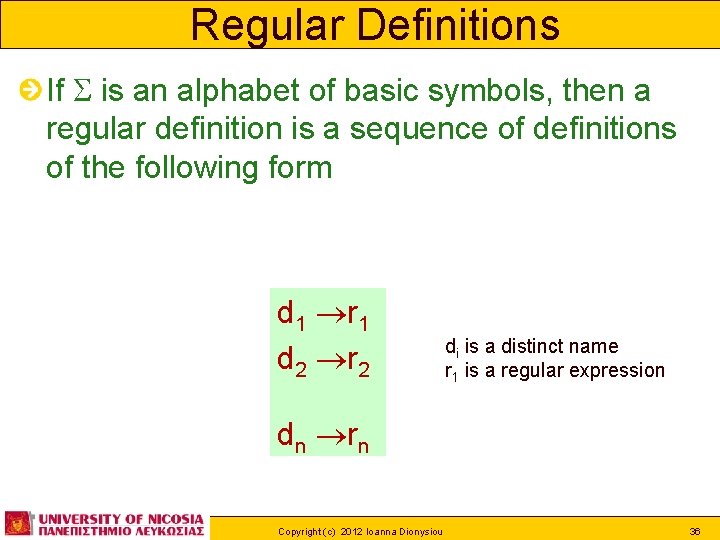 Regular Definitions

If $\Sigma$ is an alphabet of basic symbols, then a regular definition is a sequence of definitions of the following form

$d_1 \rightarrow r_1$
$d_2 \rightarrow r_2$

$d_n \rightarrow r_n$

$d_i$ is a distinct name
$r_1$ is a regular expression

UNIVERSITY OF NICOSIA
ΠΑΝΕΠΙΣΤΗΜΙΟ ΛΕΥΚΩΣΙΑΣ

Copyright (c) 2012 Ioanna Dionysiou

36